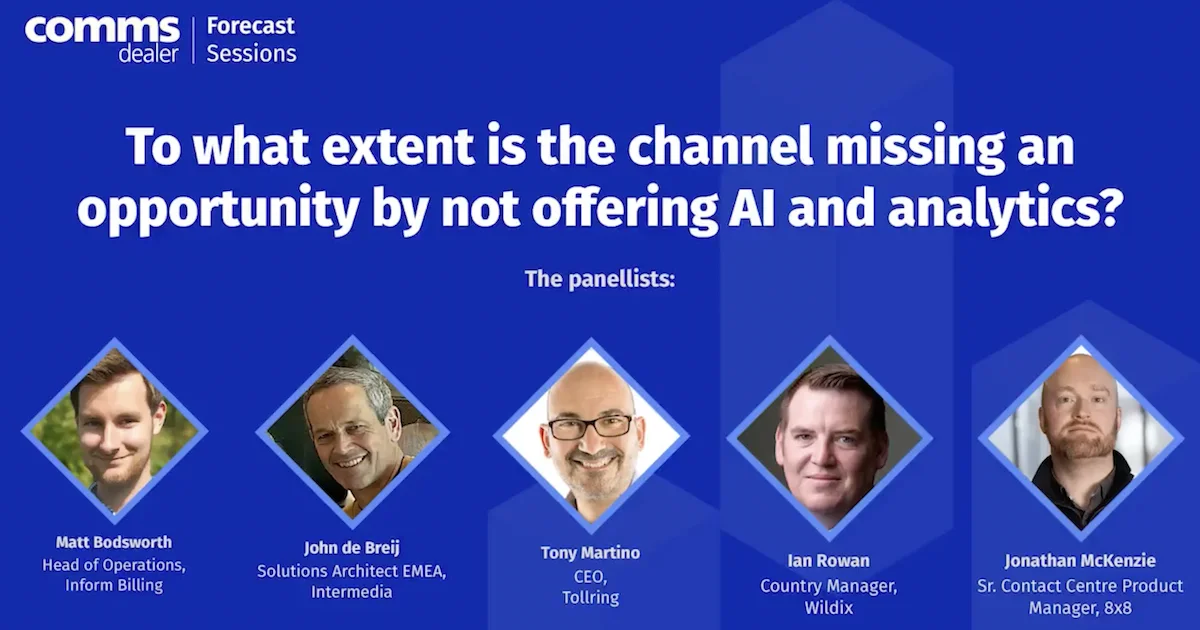 comms dealer | Forecast Sessions

To what extent is the channel missing an opportunity by not offering AI and analytics?

The panellists:

Matt Bodsworth
Head of Operations, Inform Billing

John de Breij
Solutions Architect EMEA, Intermedia

Tony Martino
CEO, Tollring

Ian Rowan
Country Manager, Wildix

Jonathan McKenzie
Sr. Contact Centre Product Manager, 8x8